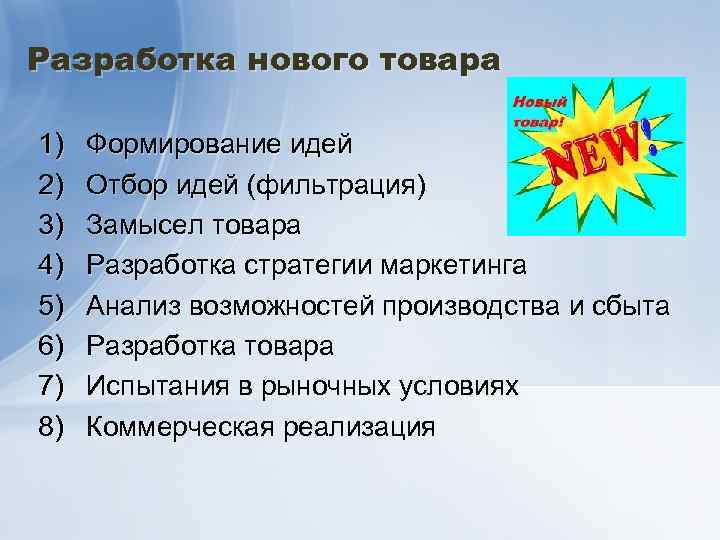 Разработка нового товара

Новый товар!

NEW!

1) Формирование идей
2) Отбор идей (фильтрация)
3) Замысел товара
4) Разработка стратегии маркетинга
5) Анализ возможностей производства и сбыта
6) Разработка товара
7) Испытания в рыночных условиях
8) Коммерческая реализация